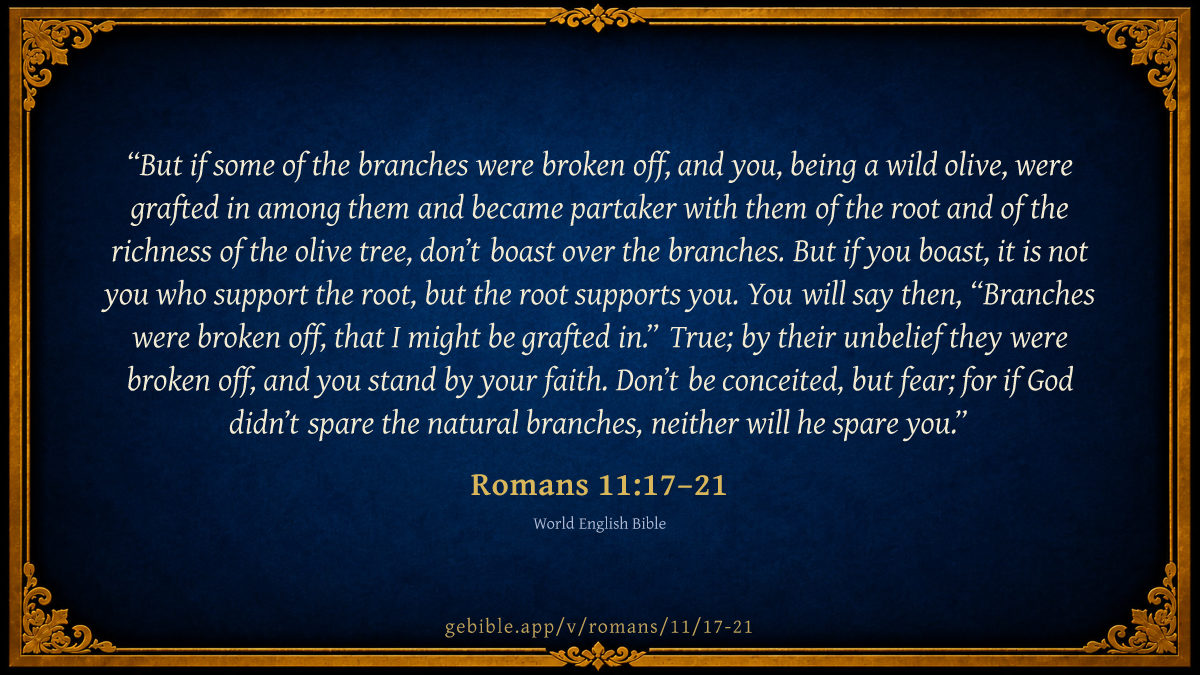 “But if some of the branches were broken off, and you, being a wild olive, were grafted in among them and became partaker with them of the root and of the richness of the olive tree, don’t boast over the branches. But if you boast, it is not you who support the root, but the root supports you. You will say then, “Branches were broken off, that I might be grafted in.” True; by their unbelief they were broken off, and you stand by your faith. Don’t be conceited, but fear; for if God didn’t spare the natural branches, neither will he spare you.”

Romans 11:17–21

World English Bible

gebible.app/v/romans/11/17-21